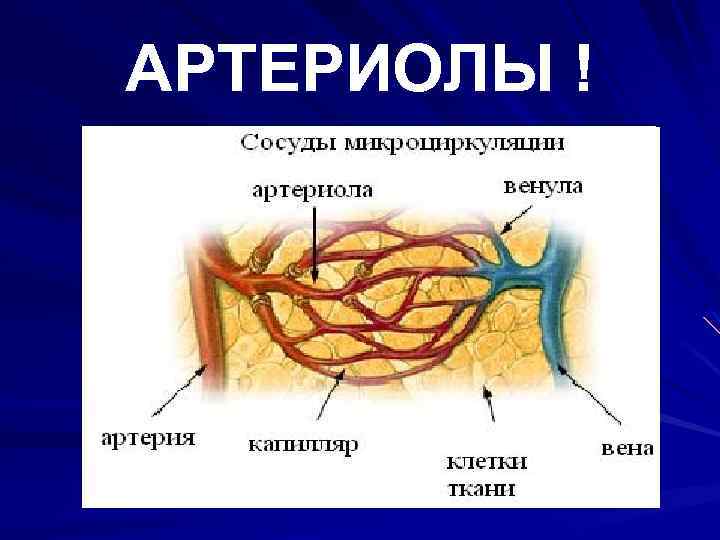 АРТЕРИОЛЫ !

Сосуды микроциркуляции

артериола

венула

артерия

капилляр

клетки ткани

вена